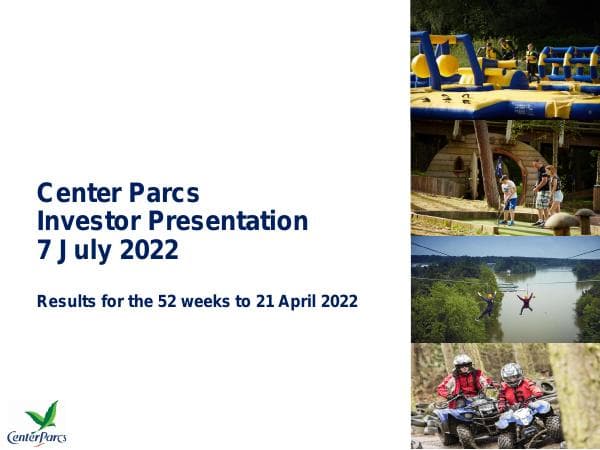 Center Parcs
Investor Presentation
7 July 2022

Results for the 52 weeks to 21 April 2022

CenterParcs